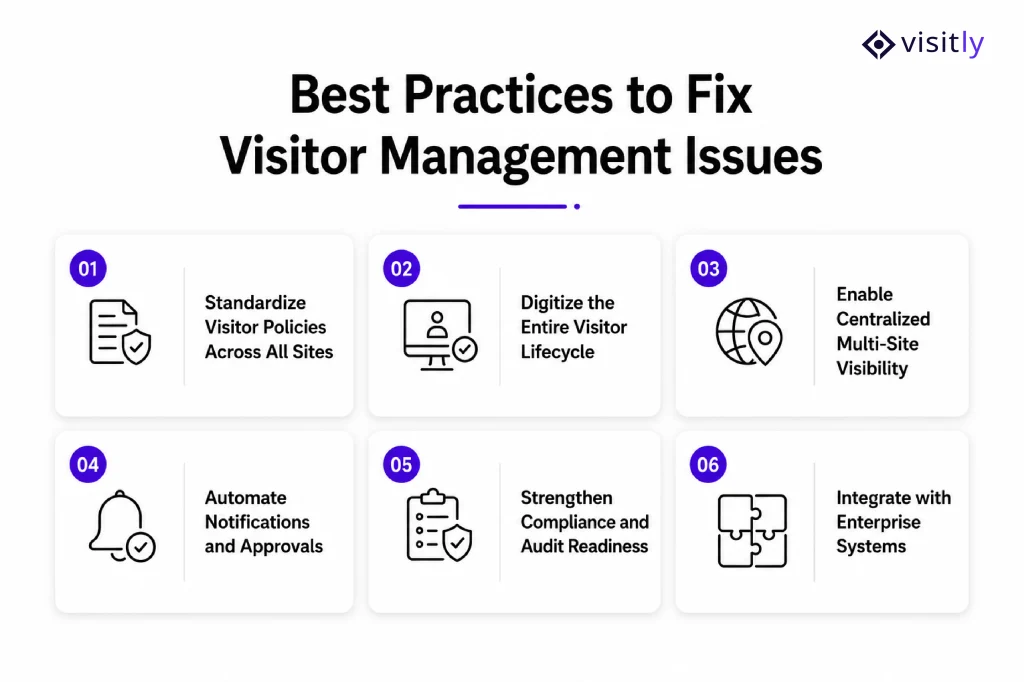 visitly

Best Practices to Fix Visitor Management Issues

01
Standardize Visitor Policies Across All Sites

02
Digitize the Entire Visitor Lifecycle

03
Enable Centralized Multi-Site Visibility

04
Automate Notifications and Approvals

05
Strengthen Compliance and Audit Readiness

06
Integrate with Enterprise Systems